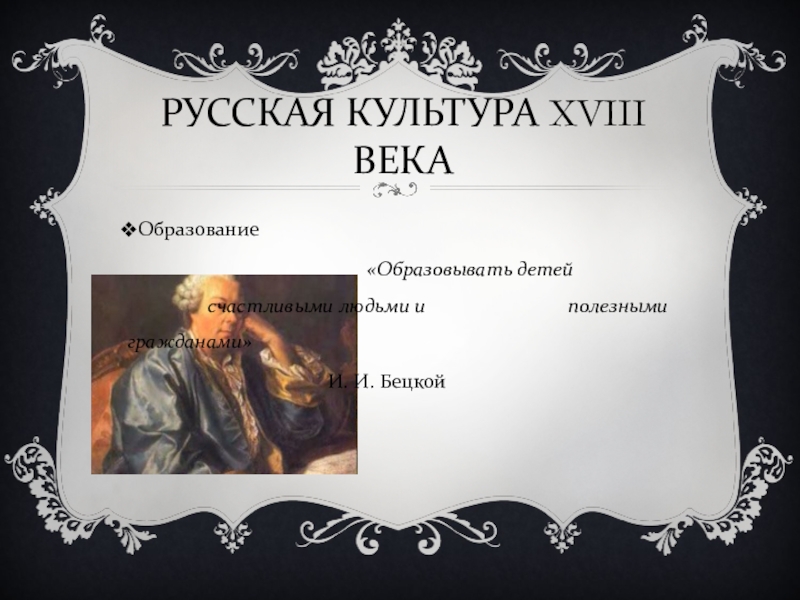 РУССКАЯ КУЛЬТУРА XVIII ВЕКА

❖Образование

«Образовывать детей счастливыми людьми и полезными гражданами»

И. И. Бецкой